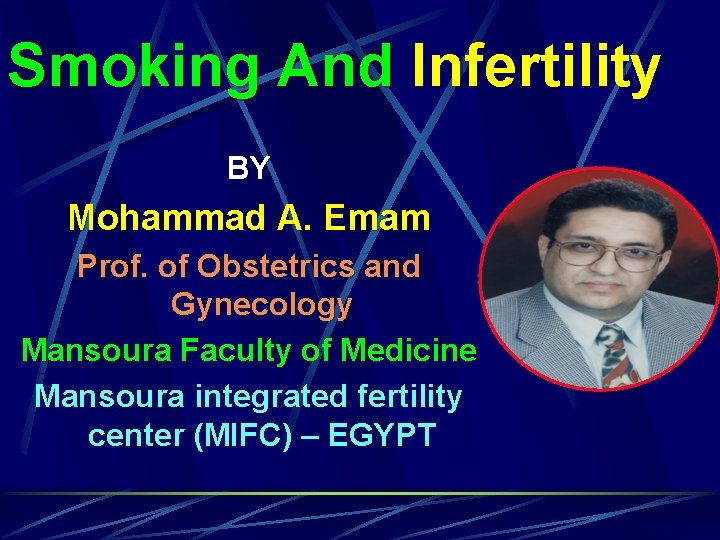 Smoking And Infertility

BY

Mohammad A. Emam

Prof. of Obstetrics and Gynecology

Mansoura Faculty of Medicine

Mansoura integrated fertility center (MIFC) – EGYPT